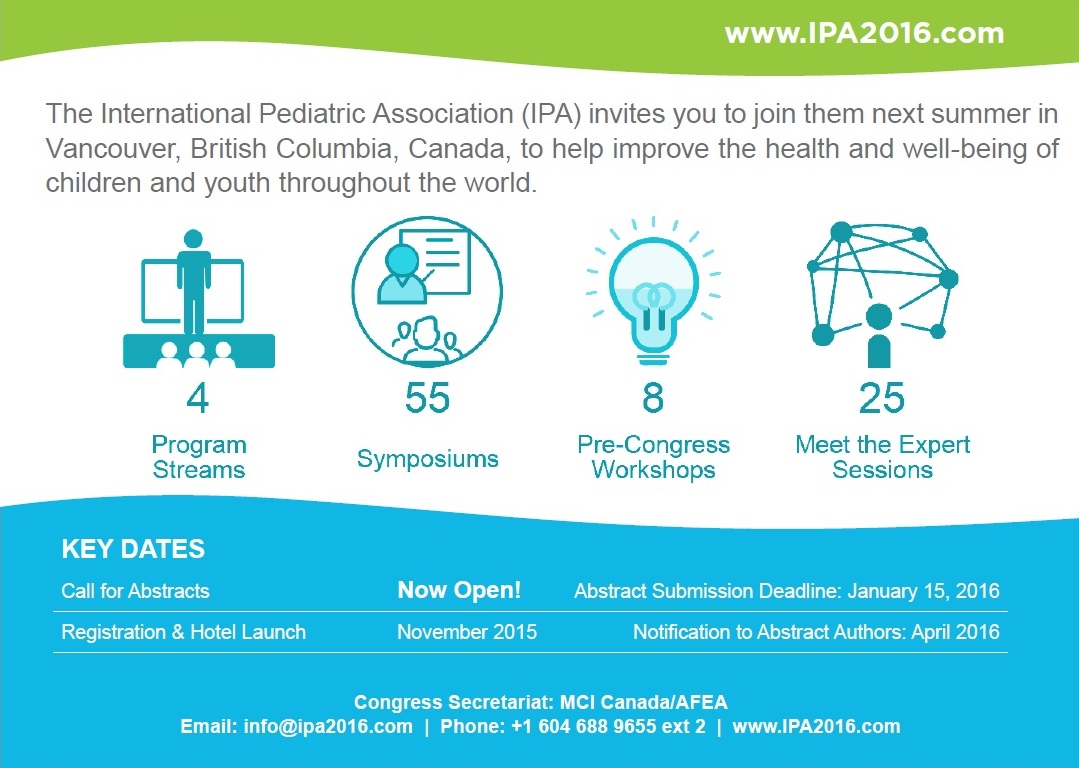 www.IPA2016.com

The International Pediatric Association (IPA) invites you to join them next summer in Vancouver, British Columbia, Canada, to help improve the health and well-being of children and youth throughout the world.

4
Program Streams

55
Symposiums

8
Pre-Congress Workshops

25
Meet the Expert Sessions

KEY DATES

| Call for Abstracts | Now Open! | Abstract Submission Deadline: January 15, 2016 |
|---|---|---|
| Registration & Hotel Launch | November 2015 | Notification to Abstract Authors: April 2016 |

Congress Secretariat: MCI Canada/AFEA
Email: info@ipa2016.com | Phone: +1 604 688 9655 ext 2 | www.IPA2016.com